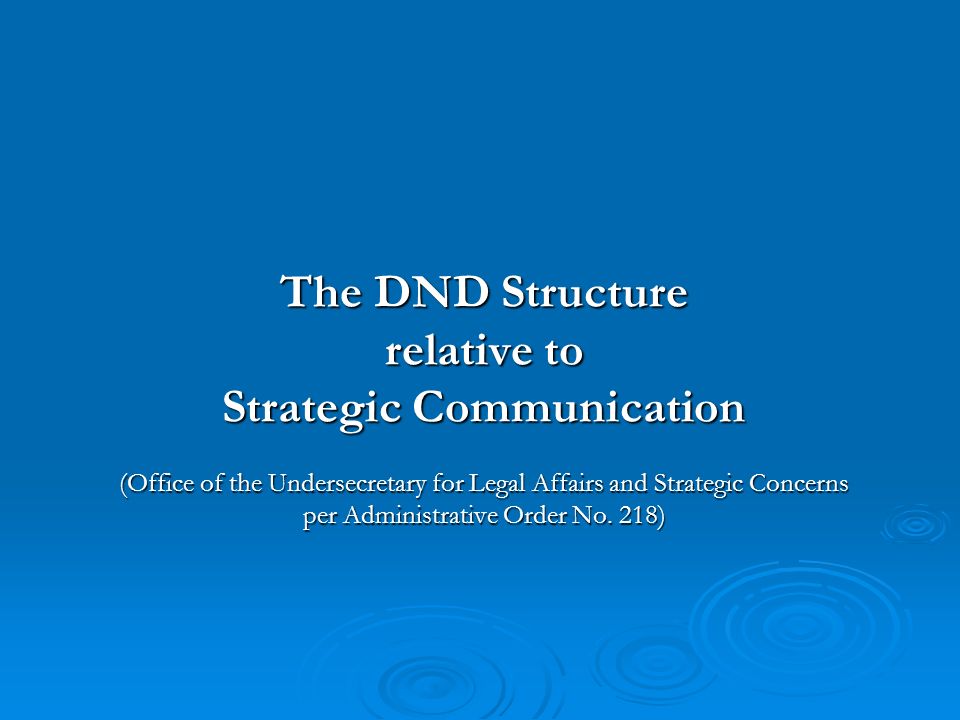 The DND Structure relative to Strategic Communication

(Office of the Undersecretary for Legal Affairs and Strategic Concerns per Administrative Order No. 218)